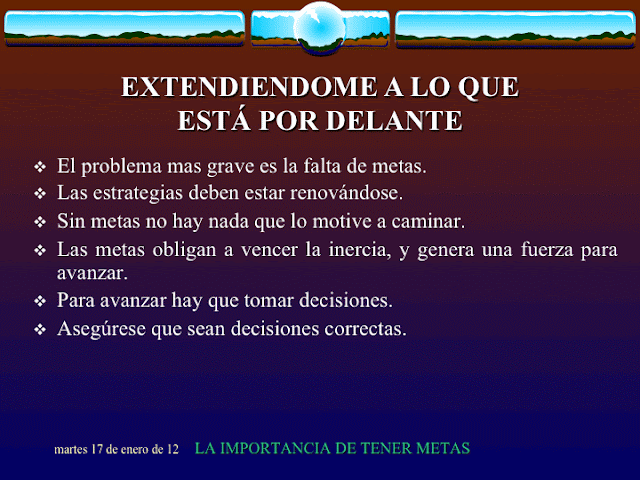 EXTENDIENDOME A LO QUE ESTÁ POR DELANTE

❖ El problema mas grave es la falta de metas.
❖ Las estrategias deben estar renovándose.
❖ Sin metas no hay nada que lo motive a caminar.
❖ Las metas obligan a vencer la inercia, y genera una fuerza para avanzar.
❖ Para avanzar hay que tomar decisiones.
❖ Asegúrese que sean decisiones correctas.

martes 17 de enero de 12 LA IMPORTANCIA DE TENER METAS